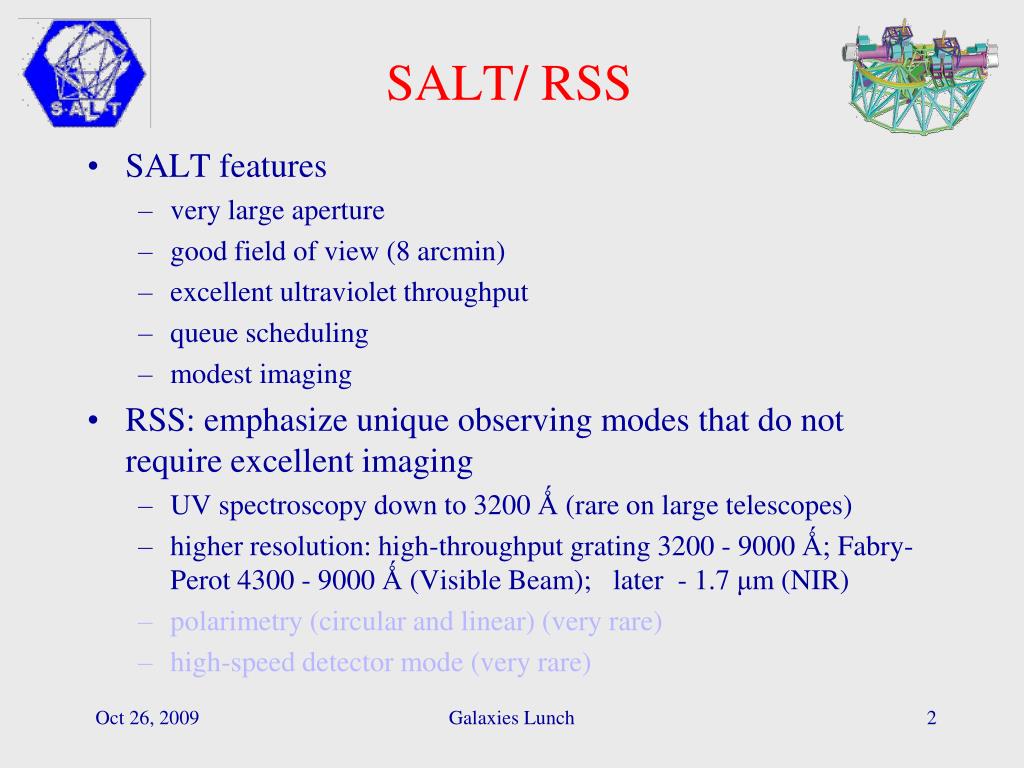 S·A·L·T

SALT/ RSS

• SALT features
– very large aperture
– good field of view (8 arcmin)
– excellent ultraviolet throughput
– queue scheduling
– modest imaging

• RSS: emphasize unique observing modes that do not require excellent imaging
– UV spectroscopy down to 3200 Ǻ (rare on large telescopes)
– higher resolution: high-throughput grating 3200 - 9000 Ǻ; Fabry-Perot 4300 - 9000 Ǻ (Visible Beam); later - 1.7 µm (NIR)
– polarimetry (circular and linear) (very rare)
– high-speed detector mode (very rare)

Oct 26, 2009

Galaxies Lunch

2